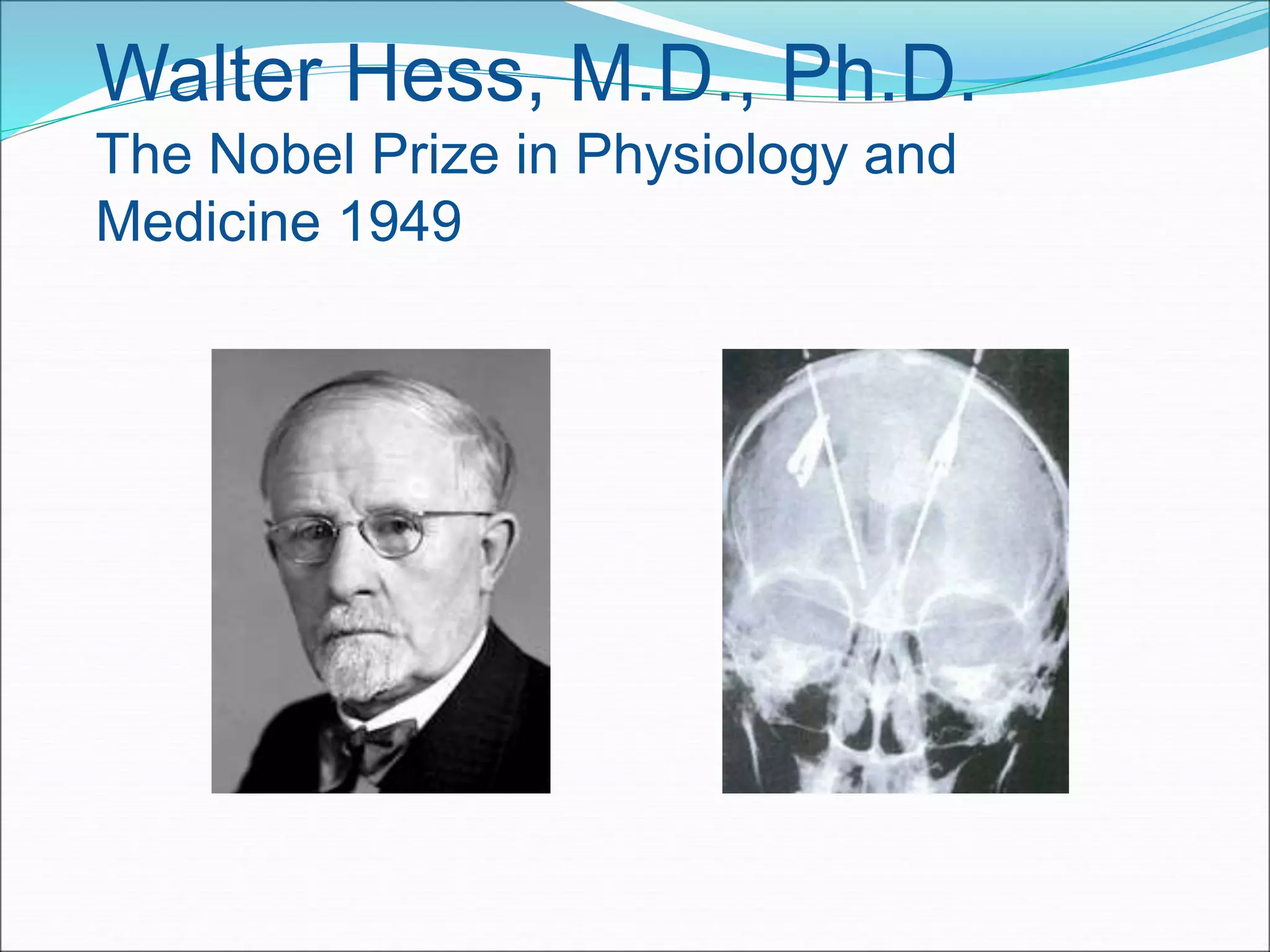 Walter Hess, M.D., Ph.D.
The Nobel Prize in Physiology and Medicine 1949